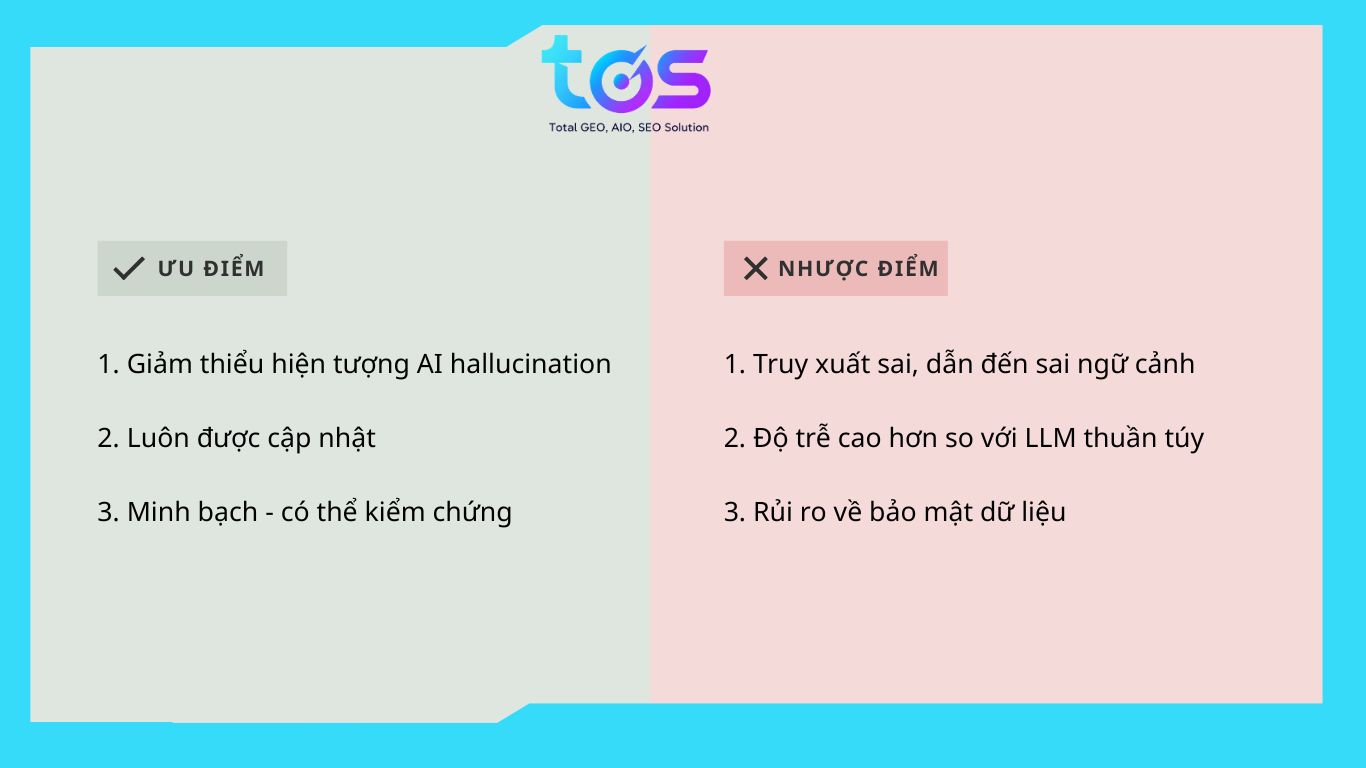 tos
Total GEO, AIO, SEO Solution

ƯU ĐIỂM

1. Giảm thiểu hiện tượng AI hallucination

2. Luôn được cập nhật

3. Minh bạch - có thể kiểm chứng

NHƯỢC ĐIỂM

1. Truy xuất sai, dẫn đến sai ngữ cảnh

2. Độ trễ cao hơn so với LLM thuần túy

3. Rủi ro về bảo mật dữ liệu